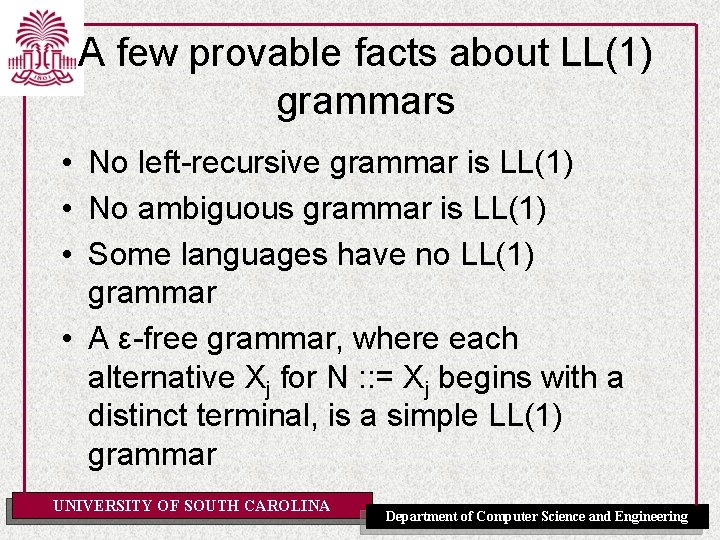 1801

A few provable facts about LL(1) grammars

• No left-recursive grammar is LL(1)
• No ambiguous grammar is LL(1)
• Some languages have no LL(1) grammar
• A ε-free grammar, where each alternative $X_j$ for N ::= $X_j$ begins with a distinct terminal, is a simple LL(1) grammar

UNIVERSITY OF SOUTH CAROLINA

Department of Computer Science and Engineering